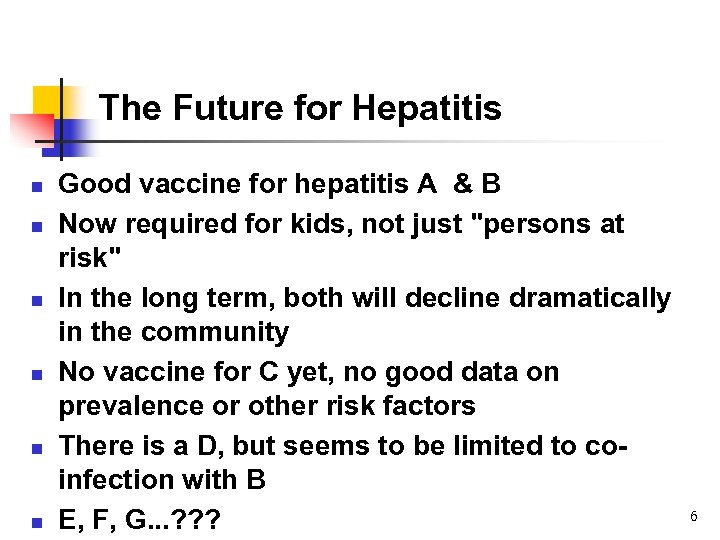 The Future for Hepatitis

- Good vaccine for hepatitis A & B
- Now required for kids, not just "persons at risk"
- In the long term, both will decline dramatically in the community
- No vaccine for C yet, no good data on prevalence or other risk factors
- There is a D, but seems to be limited to co-infection with B
- E, F, G...???

6